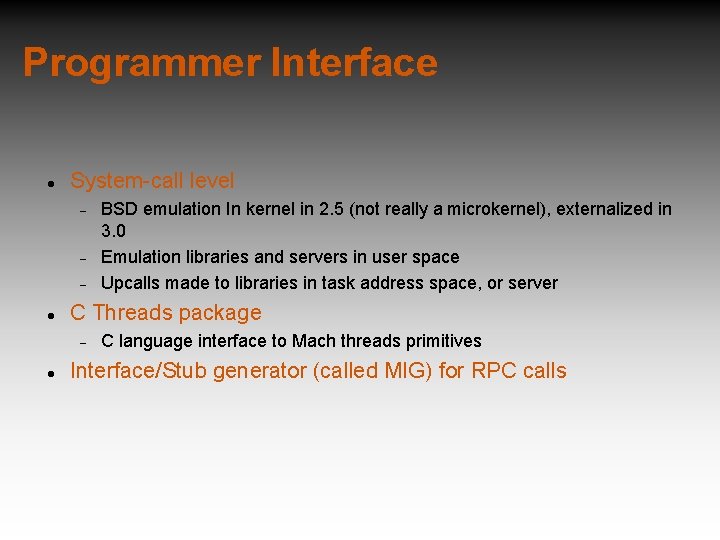 Programmer Interface

- System-call level
  - BSD emulation In kernel in 2.5 (not really a microkernel), externalized in 3.0
  - Emulation libraries and servers in user space
  - Upcalls made to libraries in task address space, or server
- C Threads package
  - C language interface to Mach threads primitives
- Interface/Stub generator (called MIG) for RPC calls